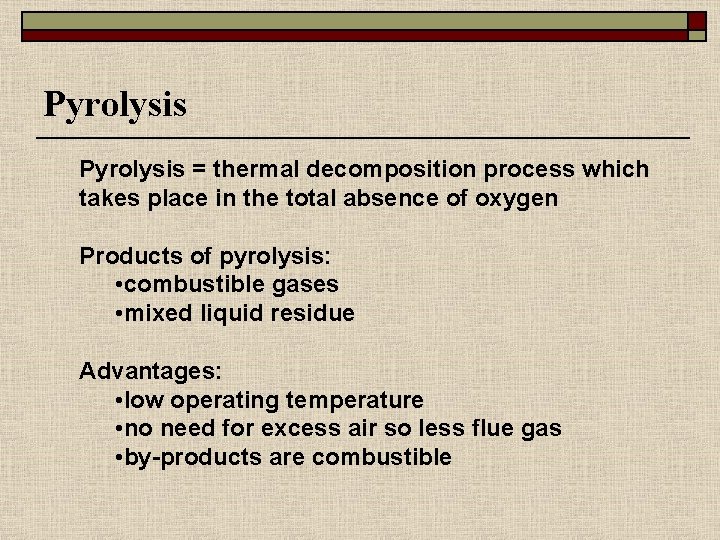 Pyrolysis

Pyrolysis = thermal decomposition process which takes place in the total absence of oxygen

Products of pyrolysis:
•combustible gases
•mixed liquid residue

Advantages:
•low operating temperature
•no need for excess air so less flue gas
•by-products are combustible